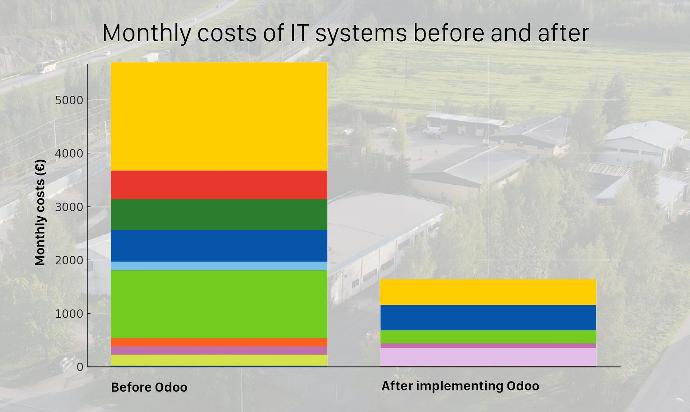 Monthly costs of IT systems before and after

Monthly costs (€)

5000
4000
3000
2000
1000
0

Before Odoo

After implementing Odoo